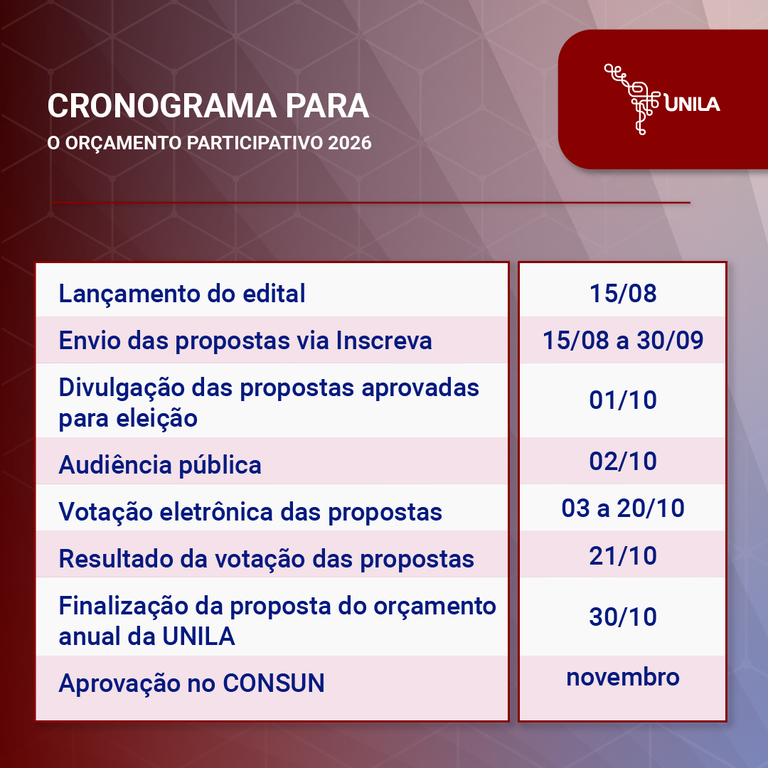 CRONOGRAMA PARA
O ORÇAMENTO PARTICIPATIVO 2026

UNILA

| | |
|---|---|
| Lançamento do edital | 15/08 |
| Envio das propostas via Inscreva | 15/08 a 30/09 |
| Divulgação das propostas aprovadas para eleição | 01/10 |
| Audiência pública | 02/10 |
| Votação eletrônica das propostas | 03 a 20/10 |
| Resultado da votação das propostas | 21/10 |
| Finalização da proposta do orçamento anual da UNILA | 30/10 |
| Aprovação no CONSUN | novembro |